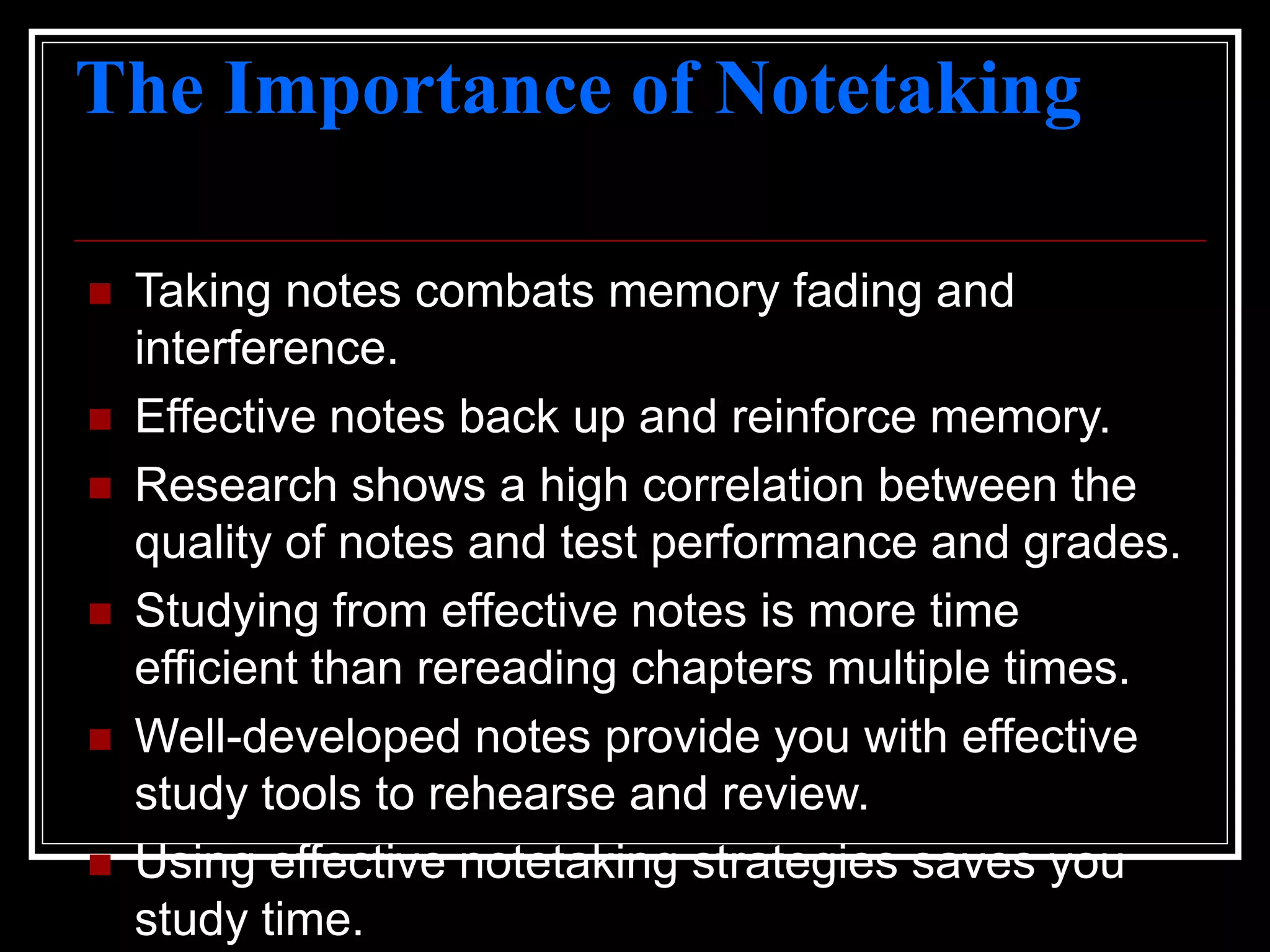 The Importance of Notetaking

- Taking notes combats memory fading and interference.
- Effective notes back up and reinforce memory.
- Research shows a high correlation between the quality of notes and test performance and grades.
- Studying from effective notes is more time efficient than rereading chapters multiple times.
- Well-developed notes provide you with effective study tools to rehearse and review.
- Using effective notetaking strategies saves you study time.